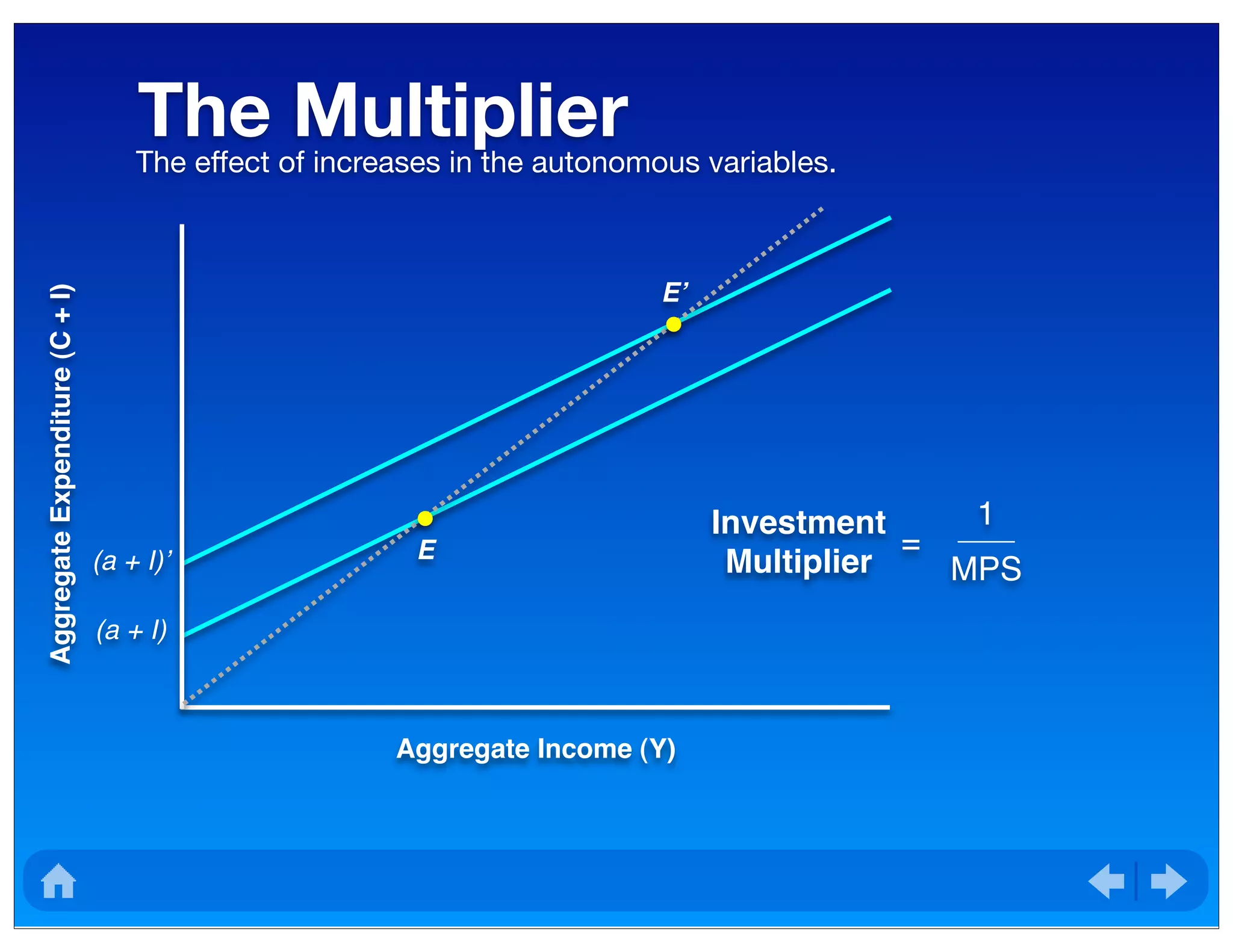 The Multiplier
The effect of increases in the autonomous variables.

Aggregate Expenditure (C + I)

E'

E

(a + I)'

(a + I)

Investment Multiplier $= \frac{1}{MPS}$

Aggregate Income (Y)